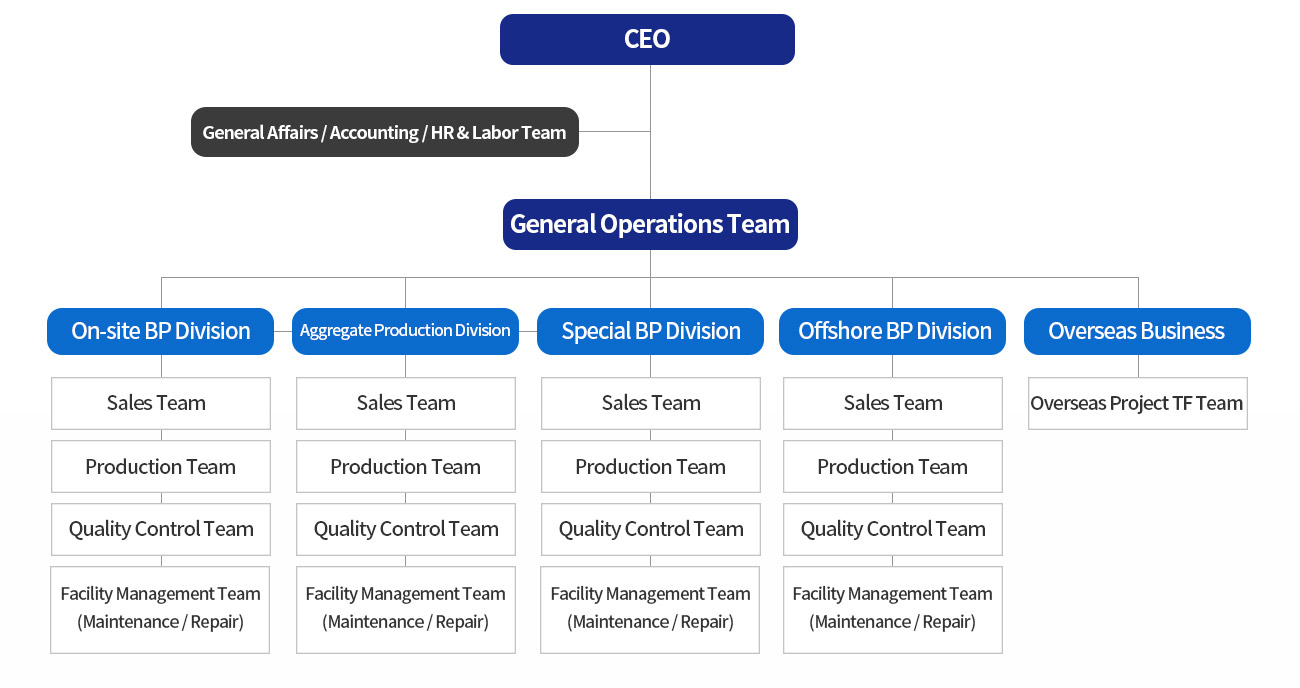 CEO

General Affairs / Accounting / HR & Labor Team

General Operations Team

On-site BP Division

Sales Team

Production Team

Quality Control Team

Facility Management Team (Maintenance / Repair)

Aggregate Production Division

Sales Team

Production Team

Quality Control Team

Facility Management Team (Maintenance / Repair)

Special BP Division

Sales Team

Production Team

Quality Control Team

Facility Management Team (Maintenance / Repair)

Offshore BP Division

Sales Team

Production Team

Quality Control Team

Facility Management Team (Maintenance / Repair)

Overseas Business

Overseas Project TF Team